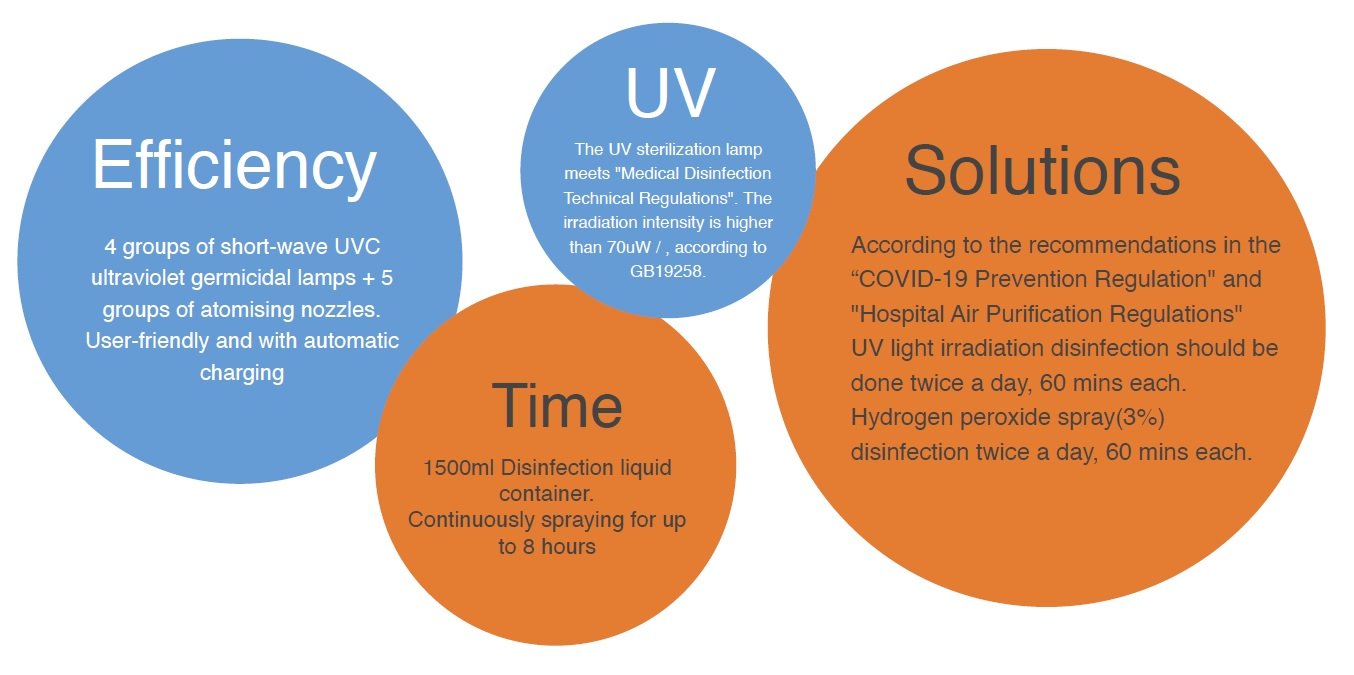 Efficiency

4 groups of short-wave UVC ultraviolet germicidal lamps + 5 groups of atomising nozzles. User-friendly and with automatic charging

UV

The UV sterilization lamp meets "Medical Disinfection Technical Regulations". The irradiation intensity is higher than 70uW / , according to GB19258.

Time

1500ml Disinfection liquid container.
Continuously spraying for up to 8 hours

Solutions

According to the recommendations in the “COVID-19 Prevention Regulation" and "Hospital Air Purification Regulations" UV light irradiation disinfection should be done twice a day, 60 mins each. Hydrogen peroxide spray(3%) disinfection twice a day, 60 mins each.